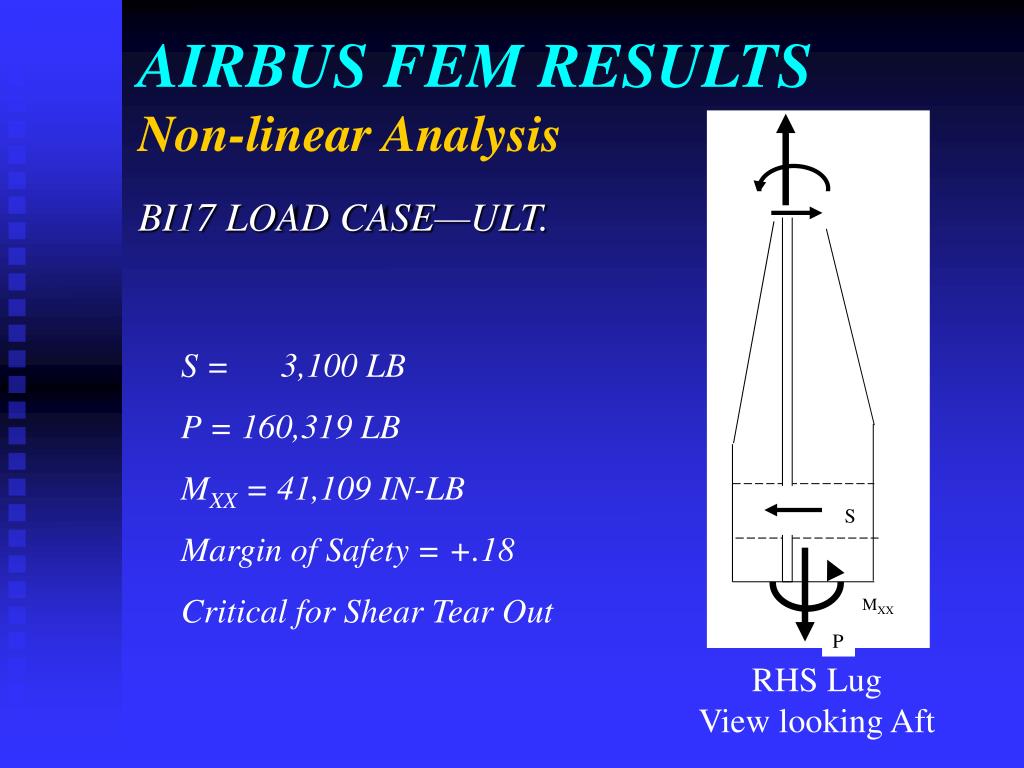 AIRBUS FEM RESULTS
Non-linear Analysis

BI17 LOAD CASE—ULT.

S = 3,100 LB

P = 160,319 LB

$M_{XX}$ = 41,109 IN-LB

Margin of Safety = +.18

Critical for Shear Tear Out

S

$M_{XX}$

P

RHS Lug
View looking Aft